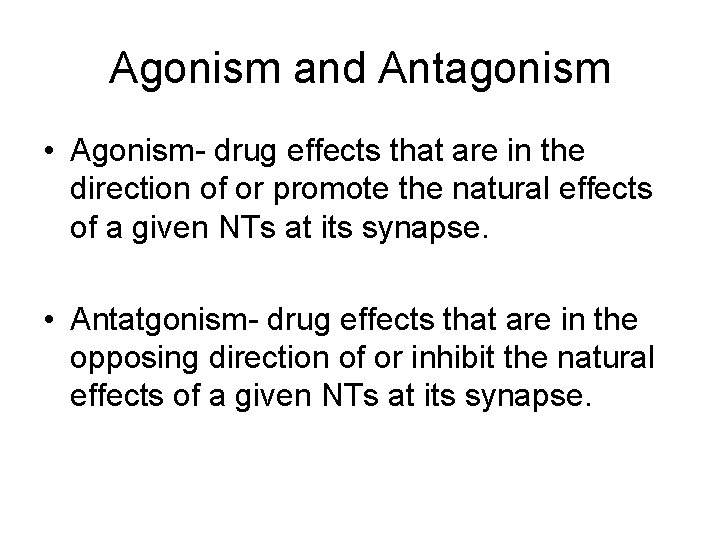 Agonism and Antagonism

• Agonism- drug effects that are in the direction of or promote the natural effects of a given NTs at its synapse.

• Antatgonism- drug effects that are in the opposing direction of or inhibit the natural effects of a given NTs at its synapse.